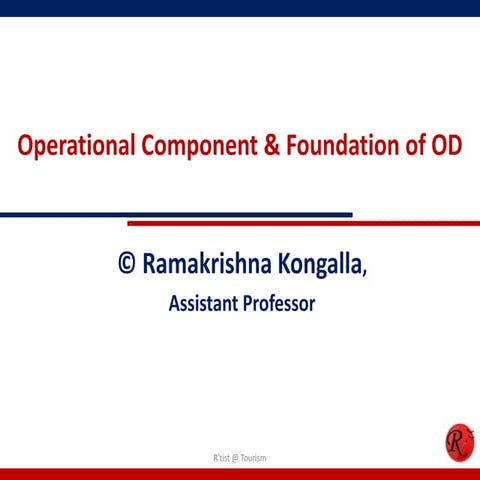 Operational Component & Foundation of OD

© Ramakrishna Kongalla,

Assistant Professor

R'tist @ Tourism

R